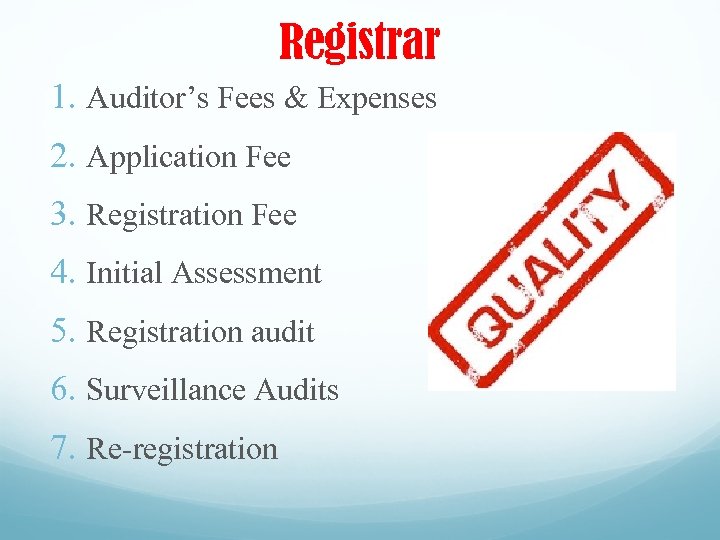 Registrar

1. Auditor’s Fees & Expenses
2. Application Fee
3. Registration Fee
4. Initial Assessment
5. Registration audit
6. Surveillance Audits
7. Re-registration

QUALITY